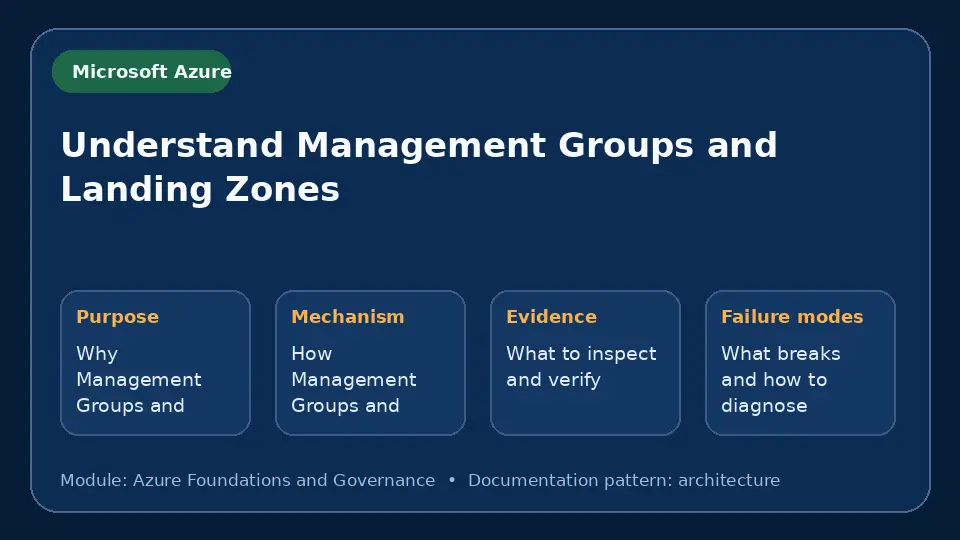 Microsoft Azure

Understand Management Groups and Landing Zones

Purpose

Why Management Groups and

Mechanism

How Management Groups and

Evidence

What to inspect and verify

Failure modes

What breaks and how to diagnose

Module: Azure Foundations and Governance • Documentation pattern: architecture